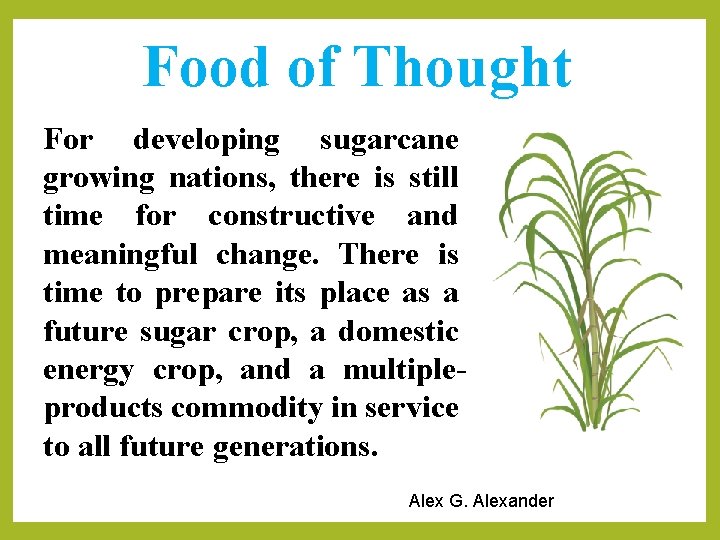 Food of Thought

For developing sugarcane growing nations, there is still time for constructive and meaningful change. There is time to prepare its place as a future sugar crop, a domestic energy crop, and a multiple-products commodity in service to all future generations.

Alex G. Alexander